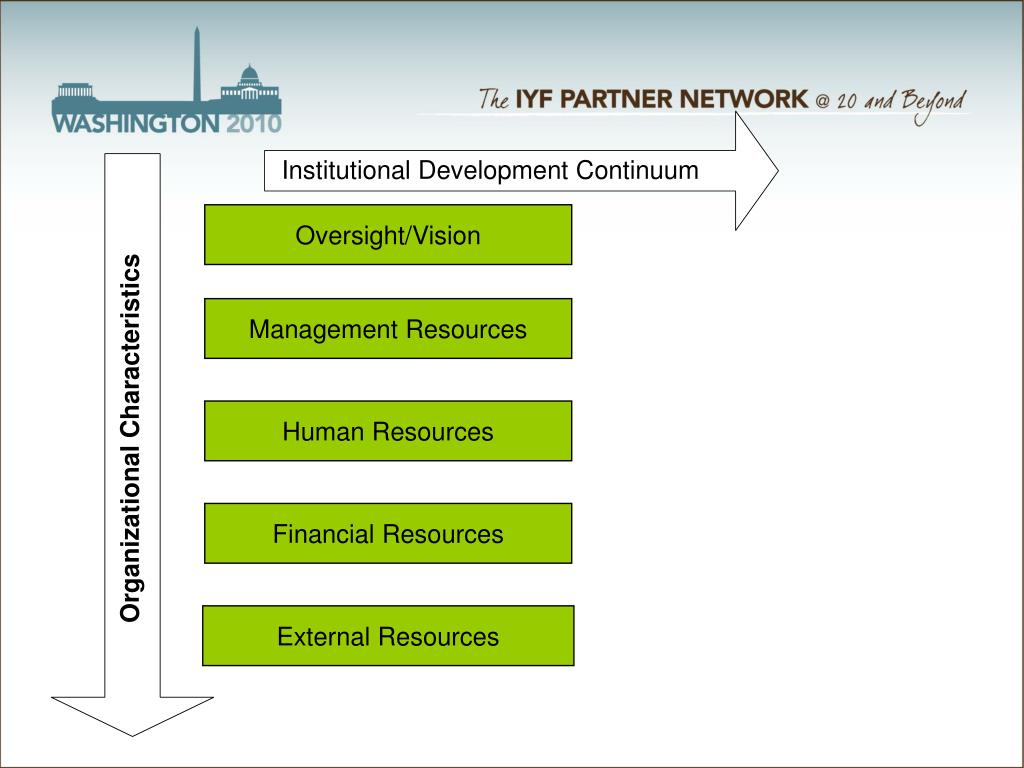 WASHINGTON 2010

The IYF PARTNER NETWORK @ 20 and Beyond

Institutional Development Continuum

Organizational Characteristics

Oversight/Vision

Management Resources

Human Resources

Financial Resources

External Resources